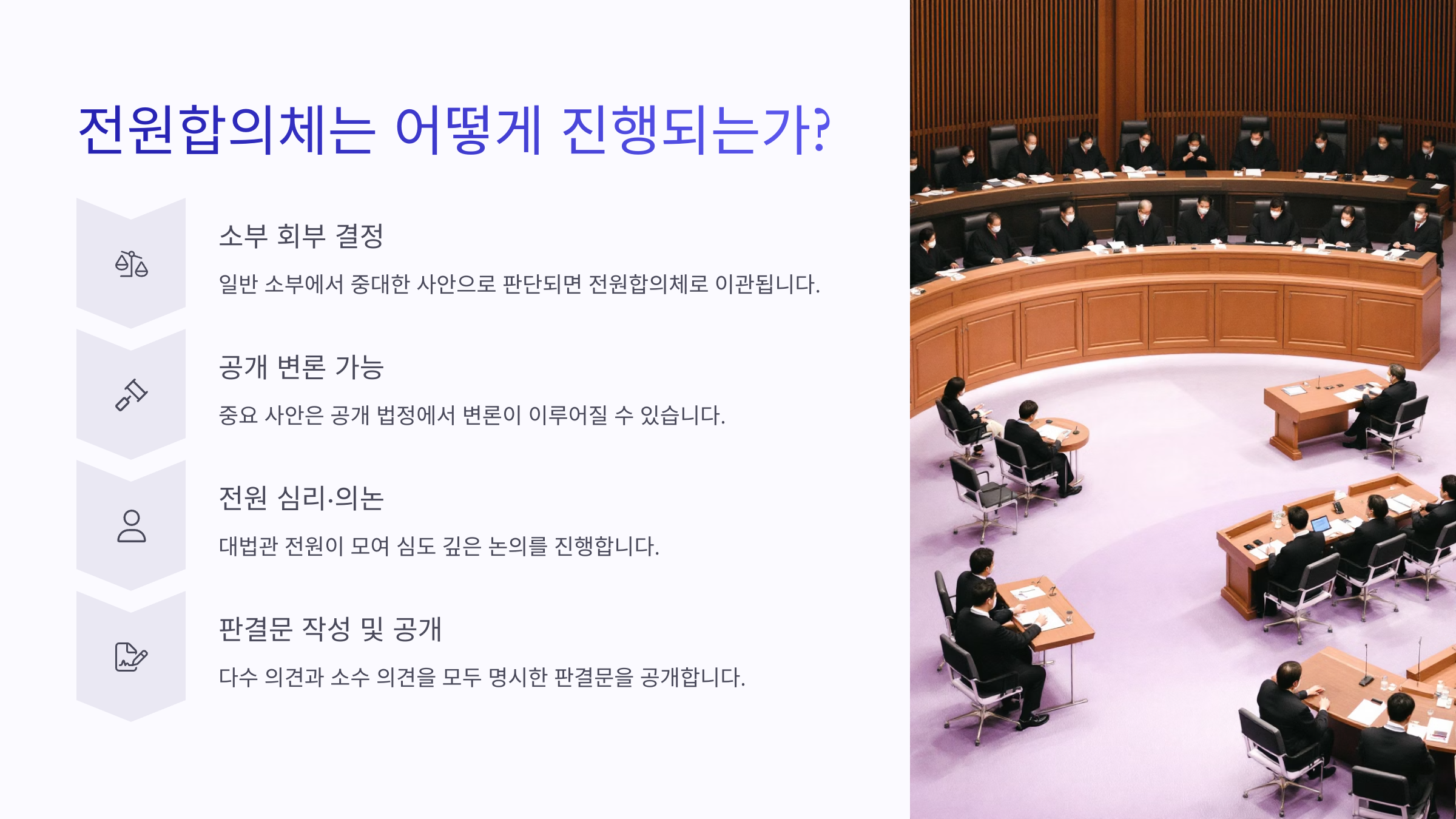 전원합의체는 어떻게 진행되는가?

소부 회부 결정

일반 소부에서 중대한 사안으로 판단되면 전원합의체로 이관됩니다.

공개 변론 가능

중요 사안은 공개 법정에서 변론이 이루어질 수 있습니다.

전원 심리·의논

대법관 전원이 모여 심도 깊은 논의를 진행합니다.

판결문 작성 및 공개

다수 의견과 소수 의견을 모두 명시한 판결문을 공개합니다.